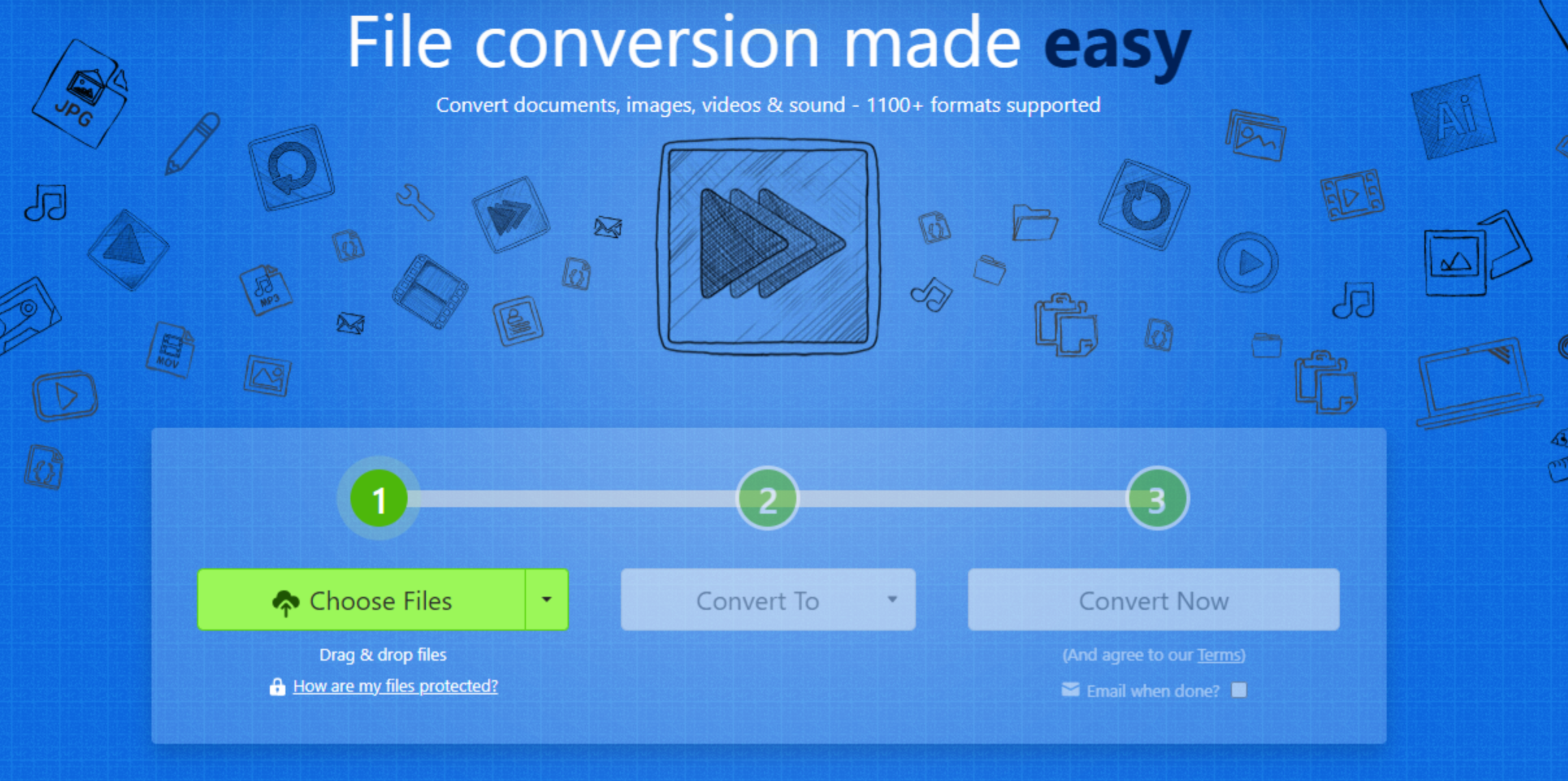 File conversion made easy

Convert documents, images, videos & sound - 1100+ formats supported

JPG

MP3

MOV

Ai

1

2

3

Choose Files

Convert To

Convert Now

Drag & drop files

How are my files protected?

(And agree to our Terms)

Email when done?